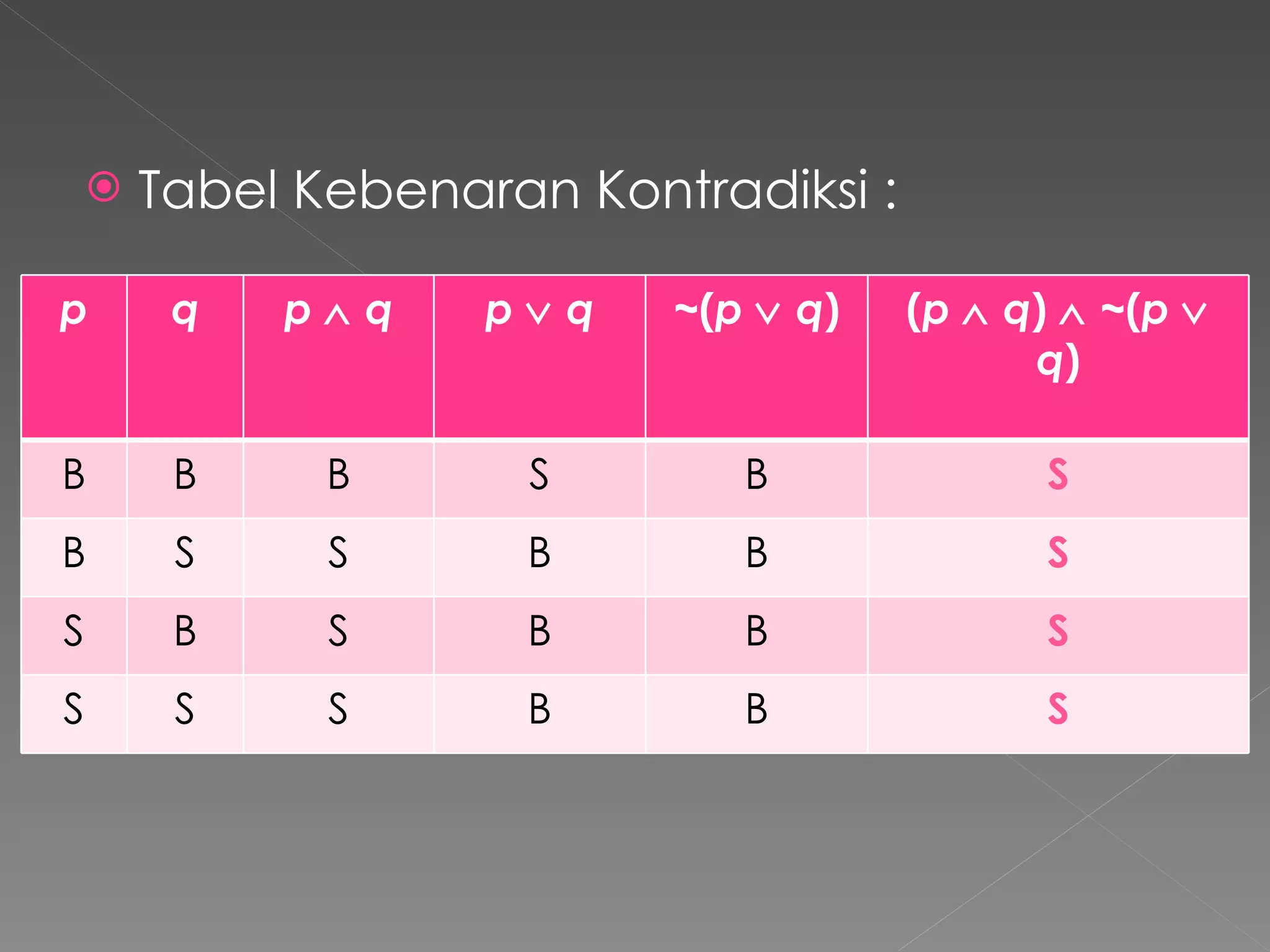 Tabel Kebenaran Kontradiksi :

| $p$ | $q$ | $p \wedge q$ | $p \vee q$ | $\sim(p \vee q)$ | $(p \wedge q) \wedge \sim(p \vee q)$ |
|---|---|---|---|---|---|
| B | B | B | S | B | S |
| B | S | S | B | B | S |
| S | B | S | B | B | S |
| S | S | S | B | B | S |